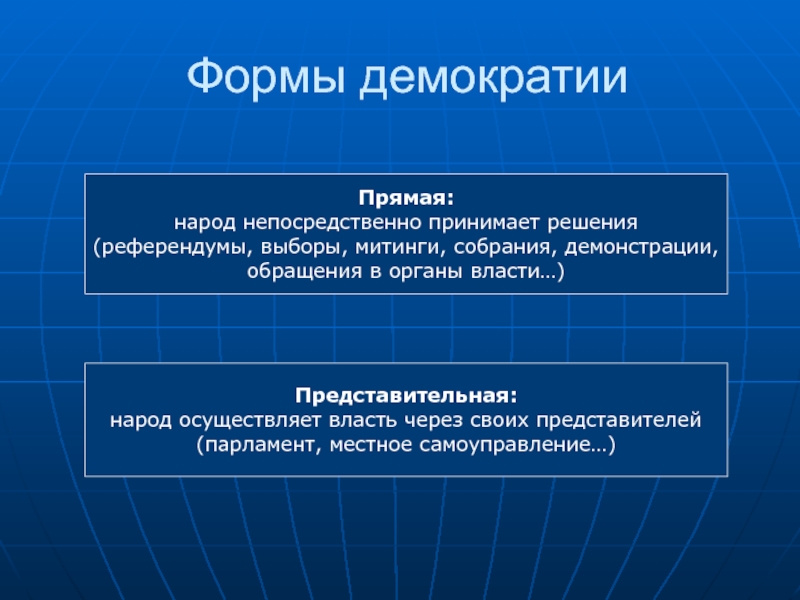 Формы демократии

Прямая:
народ непосредственно принимает решения (референдумы, выборы, митинги, собрания, демонстрации, обращения в органы власти…)

Представительная:
народ осуществляет власть через своих представителей (парламент, местное самоуправление…)